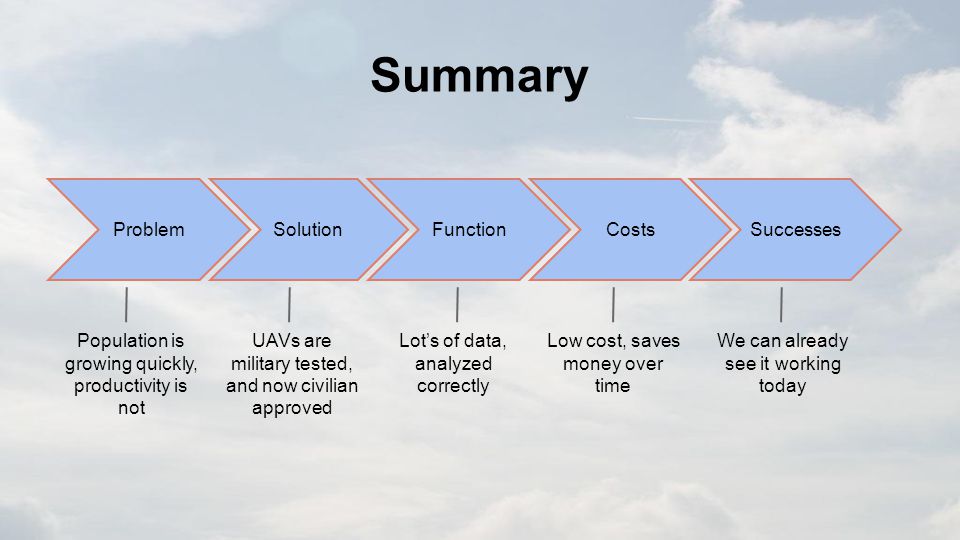 Summary

Problem

Solution

Function

Costs

Successes

Population is growing quickly, productivity is not

UAVs are military tested, and now civilian approved

Lot's of data, analyzed correctly

Low cost, saves money over time

We can already see it working today